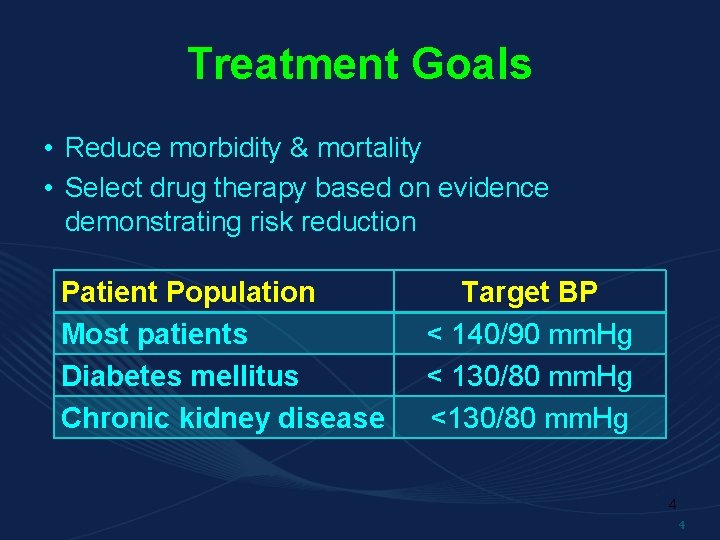 Treatment Goals

• Reduce morbidity & mortality
• Select drug therapy based on evidence demonstrating risk reduction

| Patient Population | Target BP |
|---|---|
| Most patients | < 140/90 mmHg |
| Diabetes mellitus | < 130/80 mmHg |
| Chronic kidney disease | <130/80 mmHg |

4

4